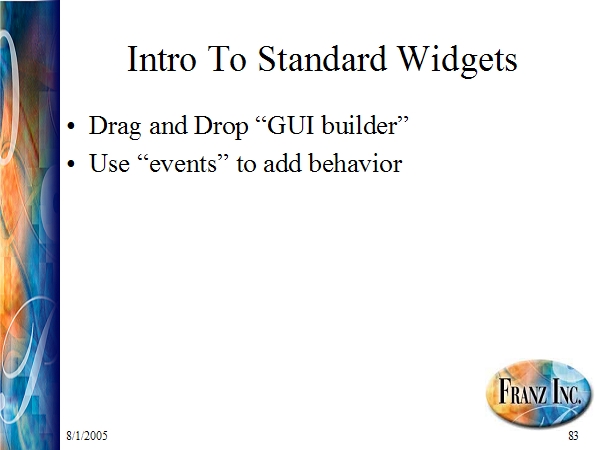 Intro To Standard Widgets

• Drag and Drop “GUI builder”
• Use “events” to add behavior

FRANZ INC.

8/1/2005

83